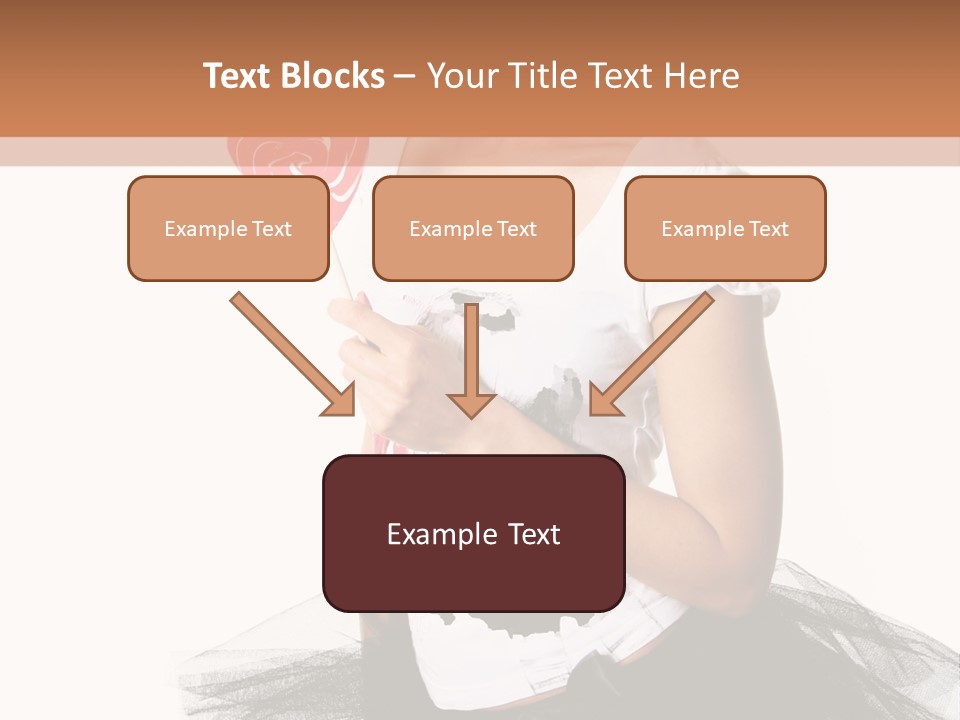 Text Blocks – Your Title Text Here

Example Text

Example Text

Example Text

Example Text